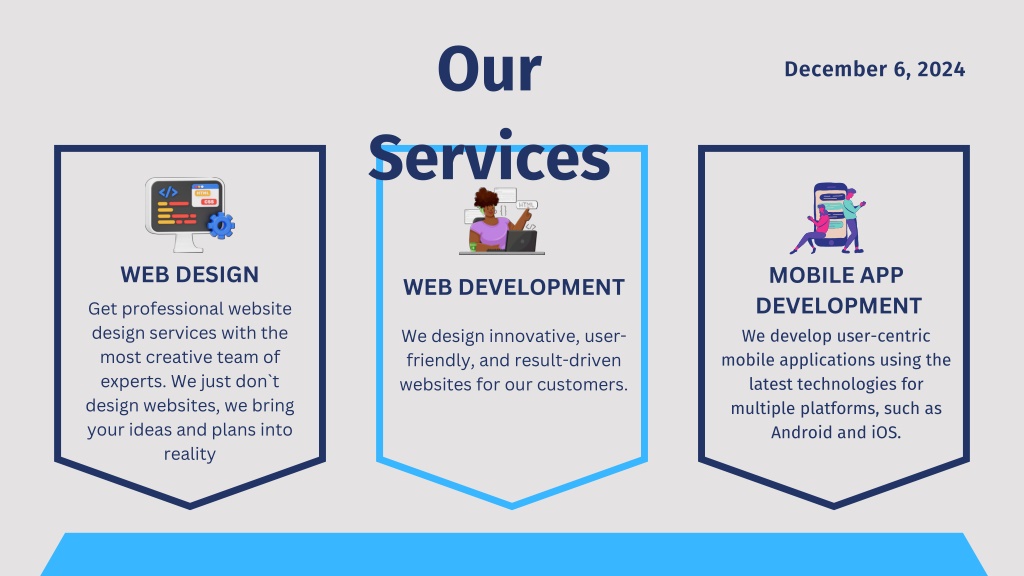 Our Services

December 6, 2024

WEB DESIGN

Get professional website design services with the most creative team of experts. We just don`t design websites, we bring your ideas and plans into reality

WEB DEVELOPMENT

We design innovative, user-friendly, and result-driven websites for our customers.

MOBILE APP DEVELOPMENT

We develop user-centric mobile applications using the latest technologies for multiple platforms, such as Android and iOS.